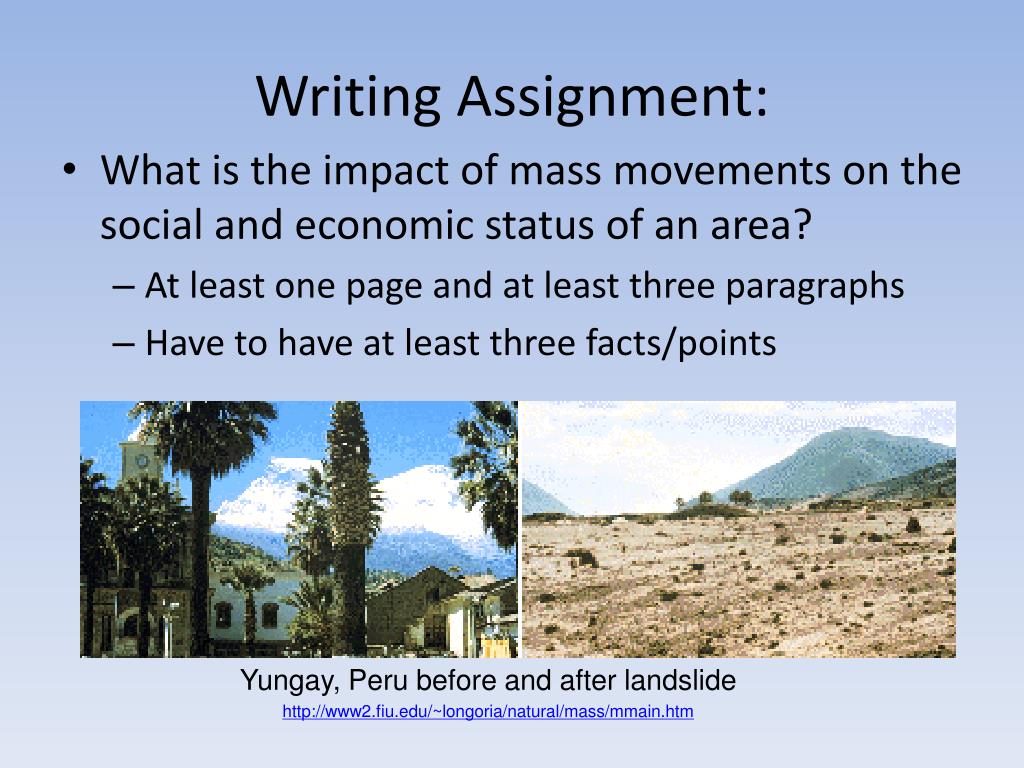 Writing Assignment:

• What is the impact of mass movements on the social and economic status of an area?
– At least one page and at least three paragraphs
– Have to have at least three facts/points

Yungay, Peru before and after landslide
http://www2.fiu.edu/~longoria/natural/mass/mmain.htm